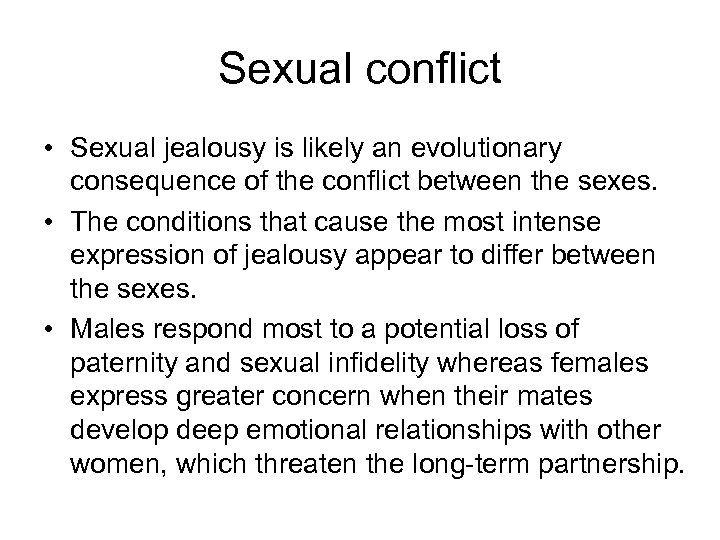 Sexual conflict

• Sexual jealousy is likely an evolutionary consequence of the conflict between the sexes.

• The conditions that cause the most intense expression of jealousy appear to differ between the sexes.

• Males respond most to a potential loss of paternity and sexual infidelity whereas females express greater concern when their mates develop deep emotional relationships with other women, which threaten the long-term partnership.